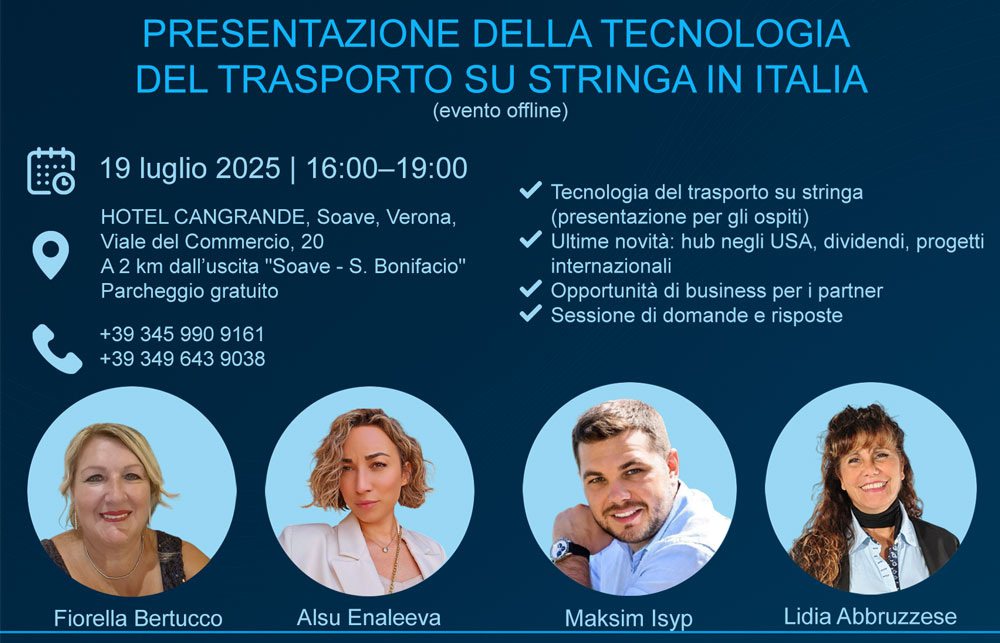 PRESENTAZIONE DELLA TECNOLOGIA DEL TRASPORTO SU STRINGA IN ITALIA
(evento offline)

19 luglio 2025 | 16:00–19:00

HOTEL CANGRANDE, Soave, Verona, Viale del Commercio, 20
A 2 km dall'uscita "Soave - S. Bonifacio"
Parcheggio gratuito

+39 345 990 9161
+39 349 643 9038

Tecnologia del trasporto su stringa (presentazione per gli ospiti)
Ultime novità: hub negli USA, dividendi, progetti internazionali
Opportunità di business per i partner
Sessione di domande e risposte

Fiorella Bertucco
Alsu Enaleeva
Maksim Isyp
Lidia Abbruzzese